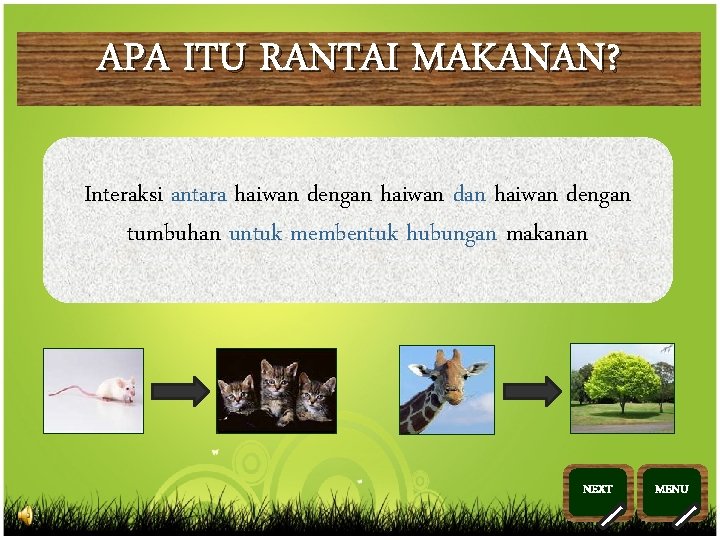 APA ITU RANTAI MAKANAN?

Interaksi antara haiwan dengan haiwan dan haiwan dengan tumbuhan untuk membentuk hubungan makanan

NEXT

MENU